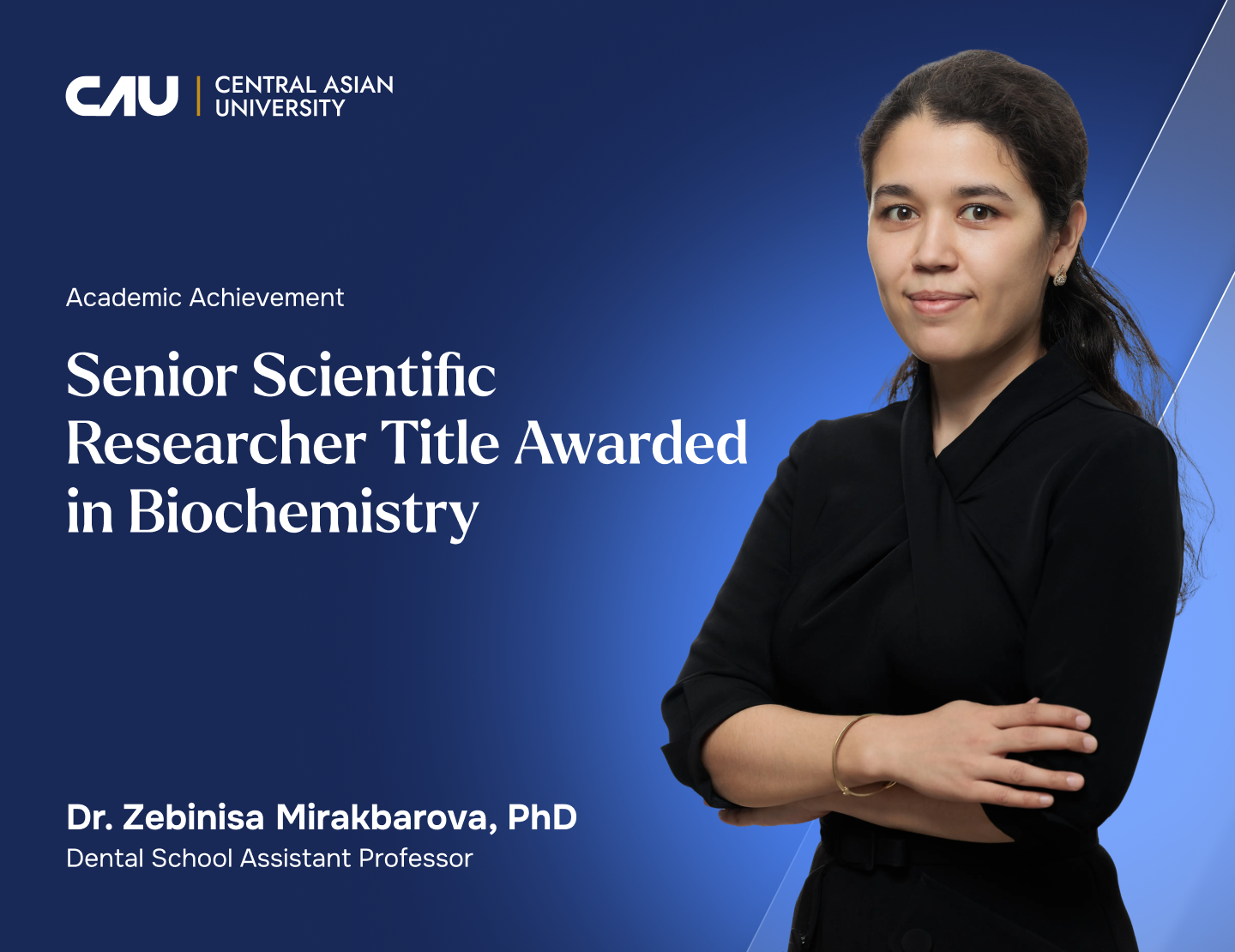 CAU | CENTRAL ASIAN UNIVERSITY

Academic Achievement

Senior Scientific Researcher Title Awarded in Biochemistry

Dr. Zebinisa Mirakbarova, PhD
Dental School Assistant Professor